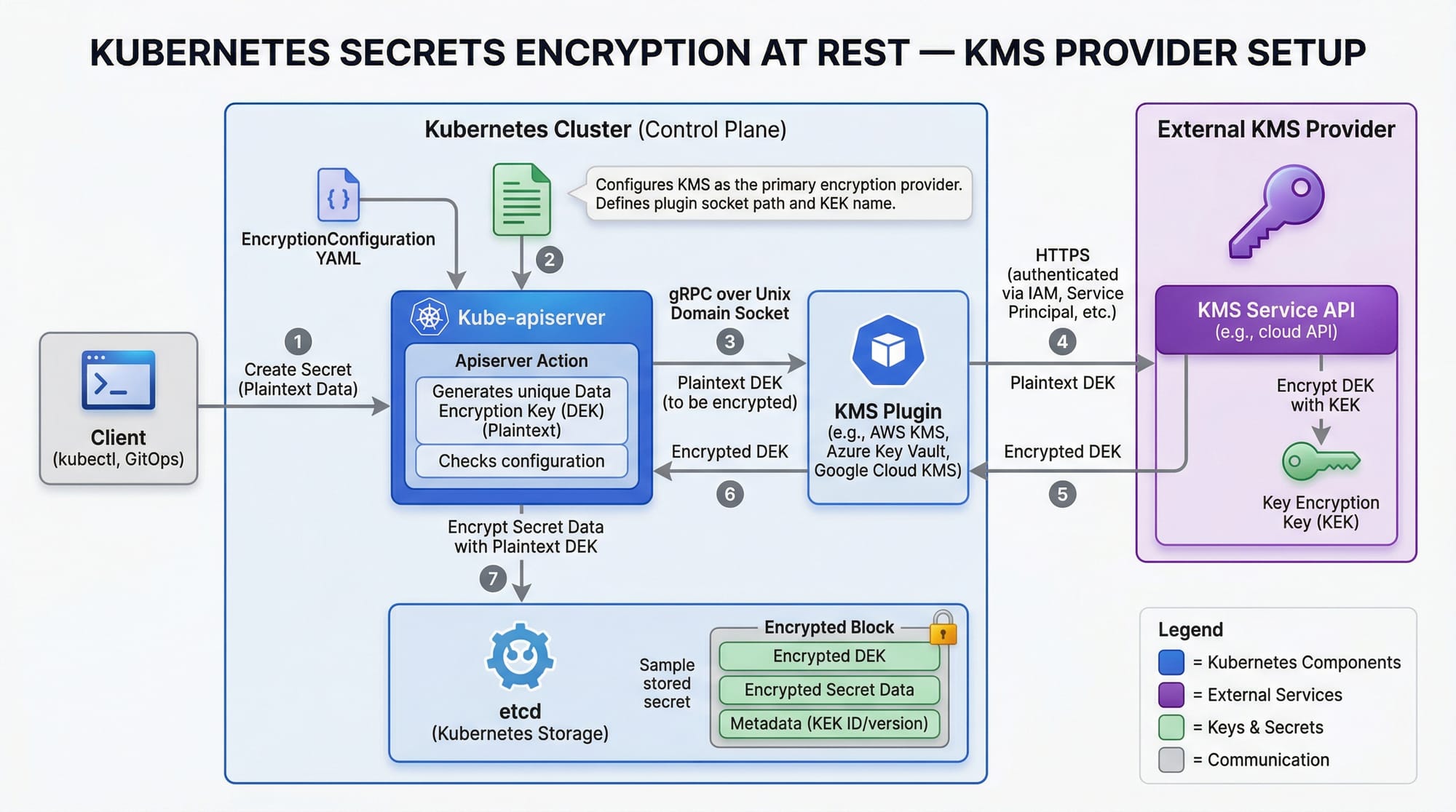 KUBERNETES SECRETS ENCRYPTION AT REST — KMS PROVIDER SETUP

Kubernetes Cluster (Control Plane)

{ }

EncryptionConfiguration YAML

Configures KMS as the primary encryption provider. Defines plugin socket path and KEK name.

2

Client
(kubectl, GitOps)

1
Create Secret
(Plaintext Data)

Kube-apiserver

Apiserver Action

Generates unique Data Encryption Key (DEK) (Plaintext)

Checks configuration

gRPC over Unix Domain Socket

3

Plaintext DEK
(to be encrypted)

Encrypted DEK

6

KMS Plugin
(e.g., AWS KMS, Azure Key Vault, Google Cloud KMS)

HTTPS
(authenticated via IAM, Service Principal, etc.)

4

Plaintext DEK

Encrypted DEK

5

External KMS Provider

KMS Service API
(e.g., cloud API)

Encrypt DEK with KEK

Key Encryption Key (KEK)

Encrypt Secret Data with Plaintext DEK

7

etcd
(Kubernetes Storage)

Sample stored secret

Encrypted Block

Encrypted DEK

Encrypted Secret Data

Metadata (KEK ID/version)

Legend
= Kubernetes Components
= External Services
= Keys & Secrets
= Communication